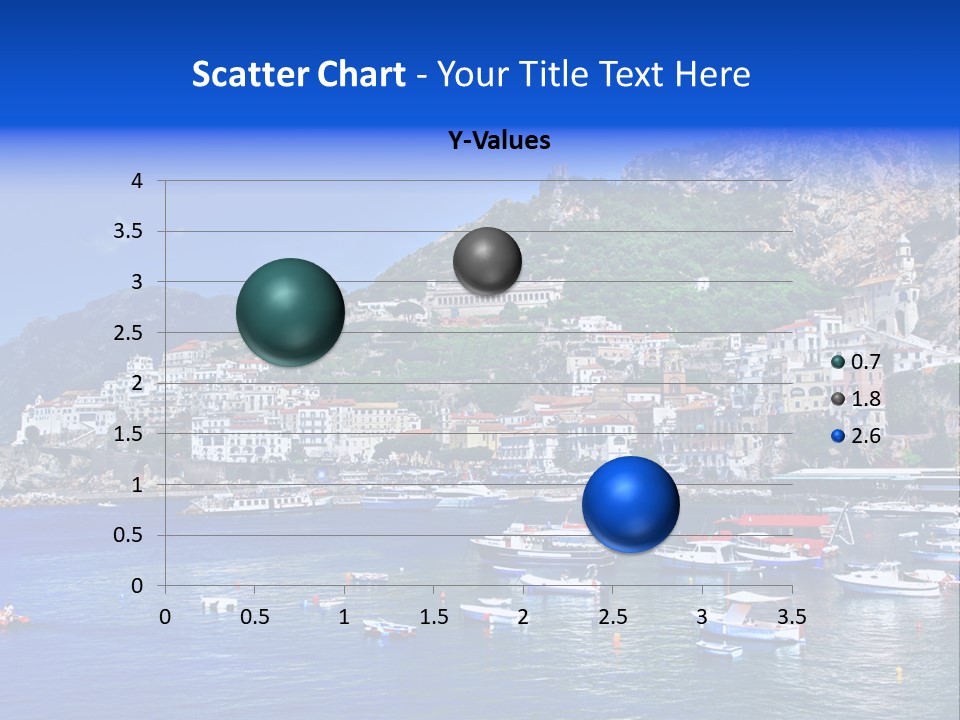 Scatter Chart - Your Title Text Here

Y-Values

4
3.5
3
2.5
2
1.5
1
0.5
0

0 0.5 1 1.5 2 2.5 3 3.5

0.7
1.8
2.6